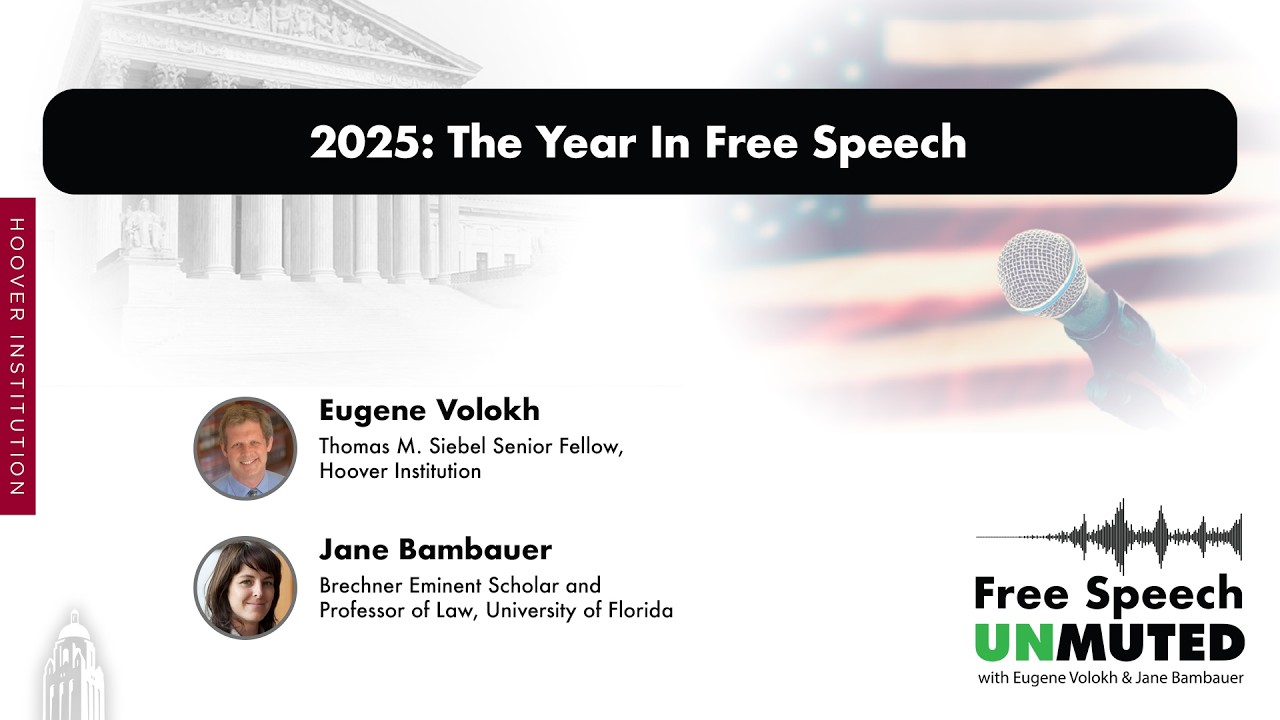 2025: The Year In Free Speech

HOOVER INSTITUTION

Eugene Volokh
Thomas M. Siebel Senior Fellow, Hoover Institution

Jane Bambauer
Brechner Eminent Scholar and Professor of Law, University of Florida

Free Speech UNMUTED
with Eugene Volokh & Jane Bambauer